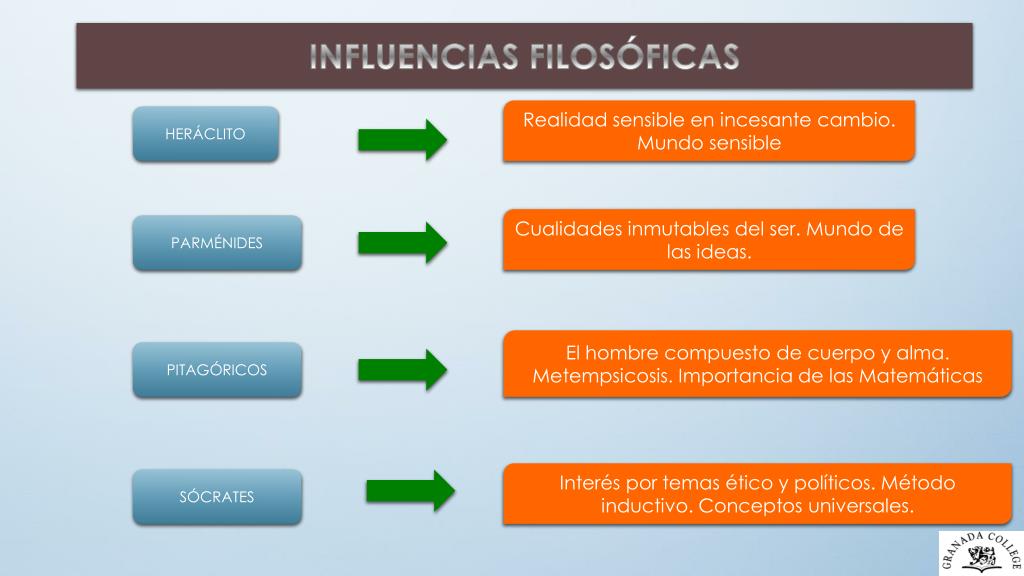 INFLUENCIAS FILOSÓFICAS

HERÁCLITO

Realidad sensible en incesante cambio. Mundo sensible

PARMÉNIDES

Cualidades inmutables del ser. Mundo de las ideas.

PITAGÓRICOS

El hombre compuesto de cuerpo y alma. Metempsicosis. Importancia de las Matemáticas

SÓCRATES

Interés por temas ético y políticos. Método inductivo. Conceptos universales.

GRANADA COLLEGE